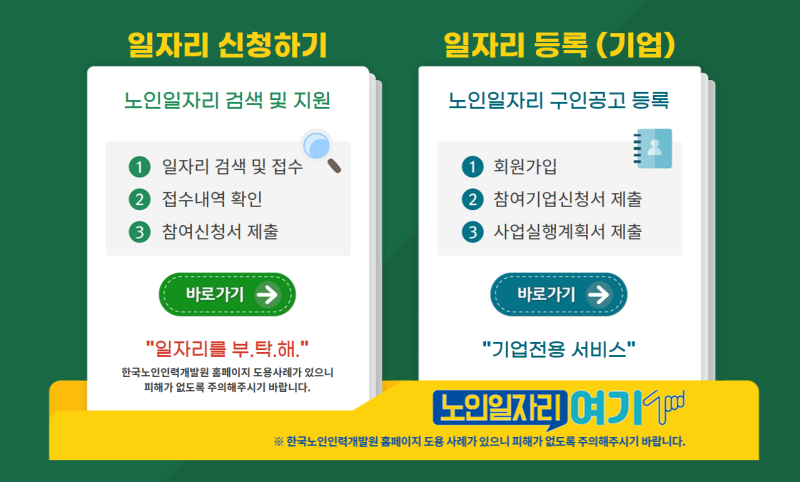 일자리 신청하기

노인일자리 검색 및 지원

1 일자리 검색 및 접수
2 접수내역 확인
3 참여신청서 제출

바로가기

"일자리를 부.탁.해."

한국노인인력개발원 홈페이지 도용사례가 있으니 피해가 없도록 주의해주시기 바랍니다.

일자리 등록 (기업)

노인일자리 구인공고 등록

1 회원가입
2 참여기업신청서 제출
3 사업실행계획서 제출

바로가기

"기업전용 서비스"

노인일자리 여기

※ 한국노인인력개발원 홈페이지 도용 사례가 있으니 피해가 없도록 주의해주시기 바랍니다.